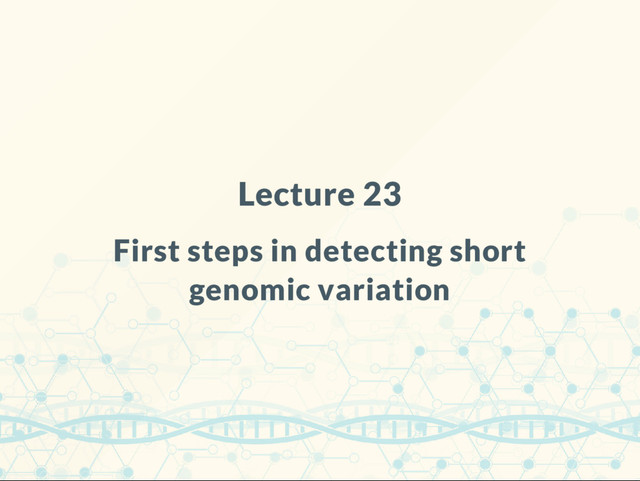 Lecture 23

First steps in detecting short genomic variation